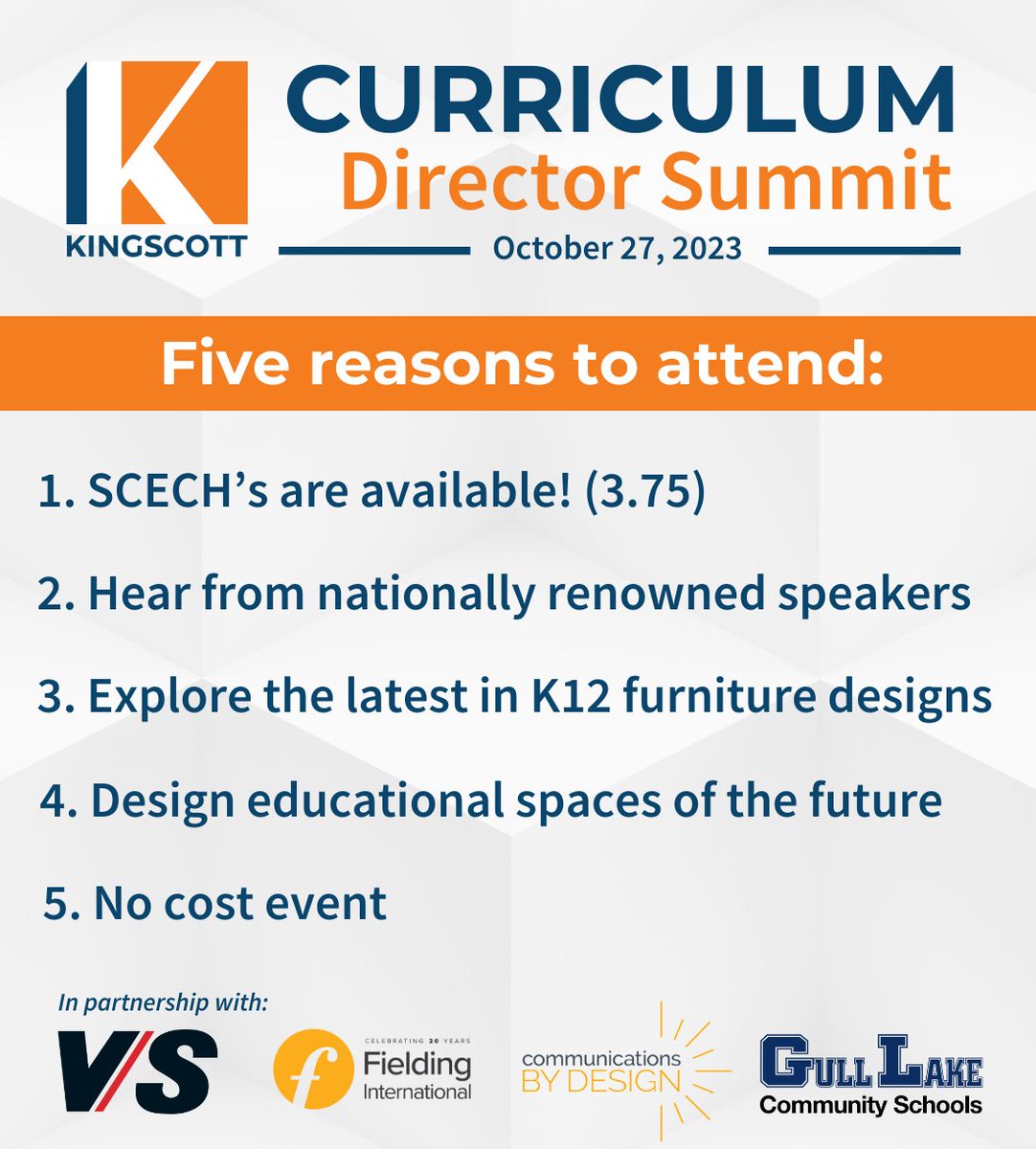 K
KINGSCOTT

CURRICULUM
Director Summit
October 27, 2023

Five reasons to attend:

1. SCECH's are available! (3.75)

2. Hear from nationally renowned speakers

3. Explore the latest in K12 furniture designs

4. Design educational spaces of the future

5. No cost event

In partnership with:

V/S

f CELEBRATING 20 YEARS Fielding International

communications BY DESIGN

GULL LAKE Community Schools